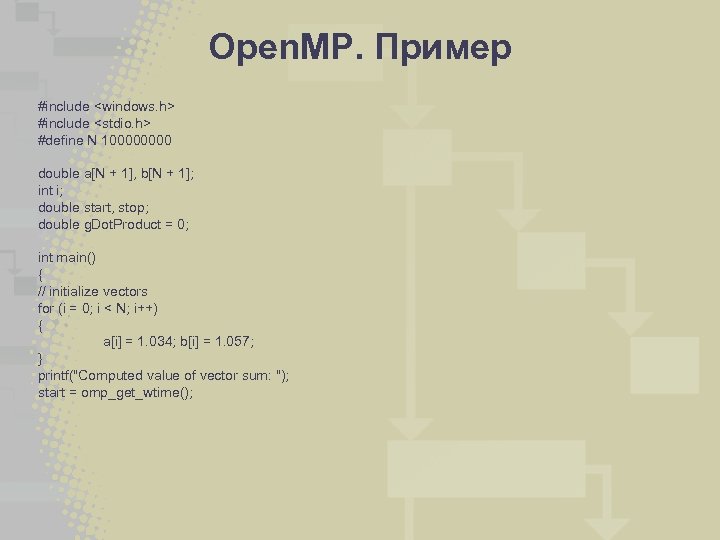 OpenMP. Пример

#include <windows.h>
#include <stdio.h>
#define N 100000000

double a[N + 1], b[N + 1];
int i;
double start, stop;
double gDotProduct = 0;

int main()
{
// initialize vectors
for (i = 0; i < N; i++)
{
a[i] = 1.034; b[i] = 1.057;
}
printf("Computed value of vector sum: ");
start = omp_get_wtime();